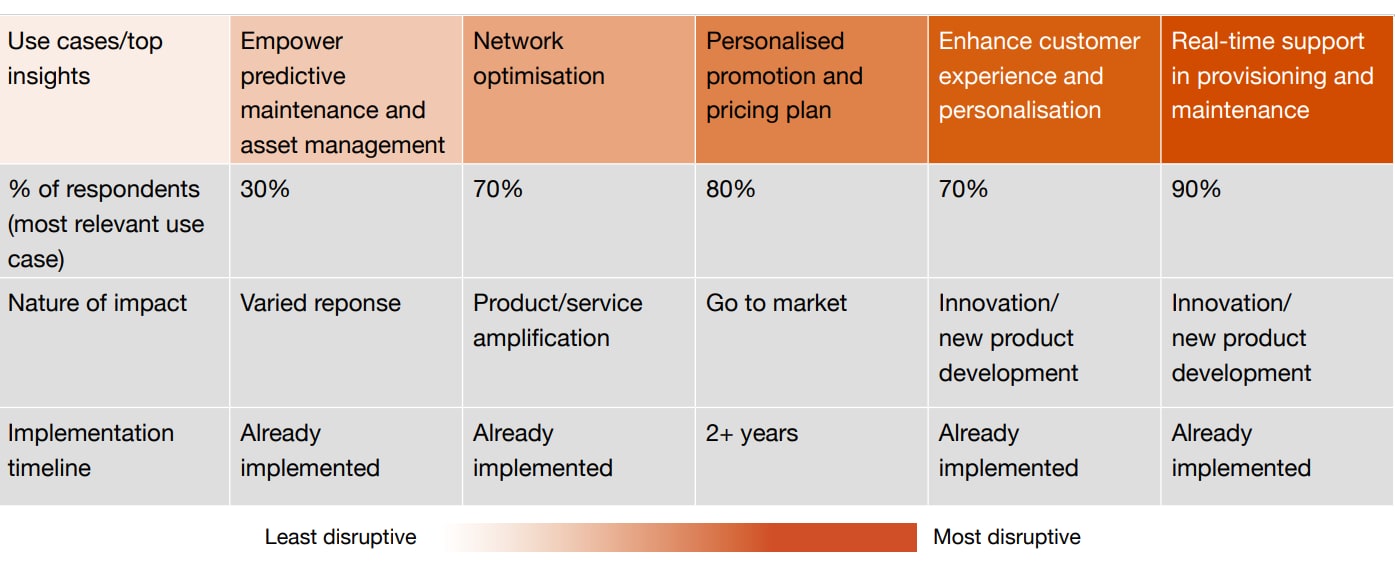 | Use cases/top insights | Empower predictive maintenance and asset management | Network optimisation | Personalised promotion and pricing plan | Enhance customer experience and personalisation | Real-time support in provisioning and maintenance |
|---|---|---|---|---|---|
| % of respondents (most relevant use case) | 30% | 70% | 80% | 70% | 90% |
| Nature of impact | Varied reponse | Product/service amplification | Go to market | Innovation/ new product development | Innovation/ new product development |
| Implementation timeline | Already implemented | Already implemented | 2+ years | Already implemented | Already implemented |

Least disruptive Most disruptive